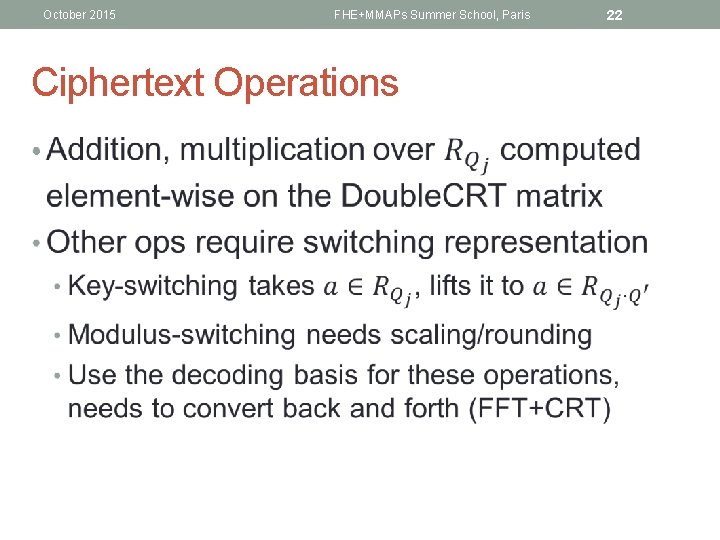 October 2015 FHE+MMAPs Summer School, Paris 22

Ciphertext Operations

• Addition, multiplication over $R_{Q_j}$ computed element-wise on the DoubleCRT matrix
• Other ops require switching representation
• Key-switching takes $a \in R_{Q_j}$, lifts it to $a \in R_{Q_j \cdot Q'}$
• Modulus-switching needs scaling/rounding
• Use the decoding basis for these operations, needs to convert back and forth (FFT+CRT)